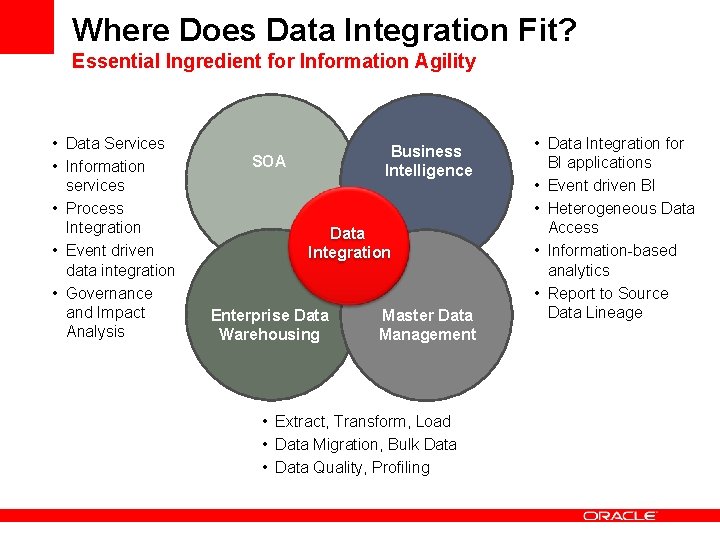 Where Does Data Integration Fit?
Essential Ingredient for Information Agility

• Data Services
• Information services
• Process Integration
• Event driven data integration
• Governance and Impact Analysis

SOA

Business Intelligence

Data Integration

Enterprise Data Warehousing

Master Data Management

• Data Integration for BI applications
• Event driven BI
• Heterogeneous Data Access
• Information-based analytics
• Report to Source Data Lineage

• Extract, Transform, Load
• Data Migration, Bulk Data
• Data Quality, Profiling

ORACLE